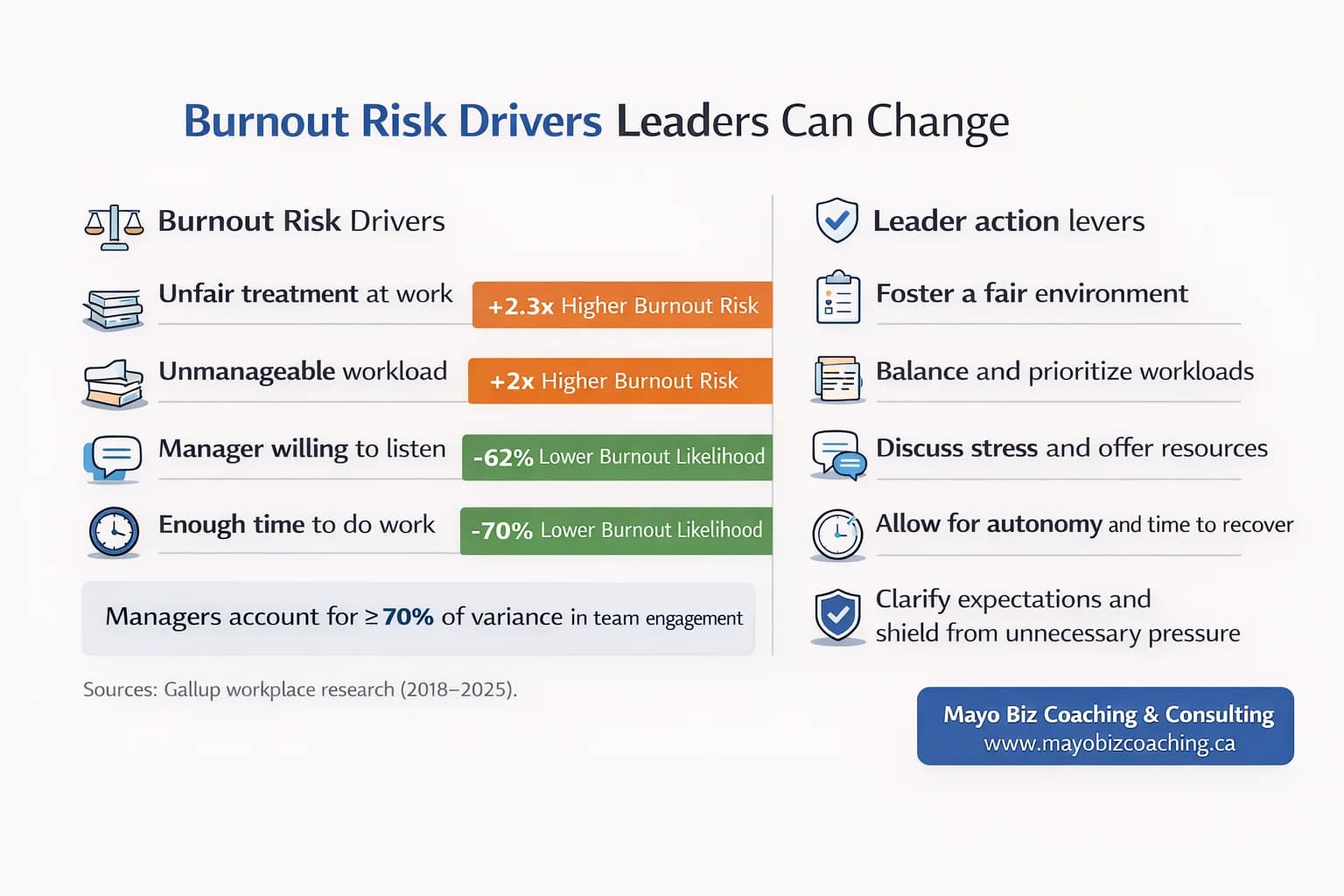 Burnout Risk Drivers Leaders Can Change

Burnout Risk Drivers

Unfair treatment at work +2.3x Higher Burnout Risk

Unmanageable workload +2x Higher Burnout Risk

Manager willing to listen -62% Lower Burnout Likelihood

Enough time to do work -70% Lower Burnout Likelihood

Managers account for ≥70% of variance in team engagement

Sources: Gallup workplace research (2018–2025).

Leader action levers

Foster a fair environment

Balance and prioritize workloads

Discuss stress and offer resources

Allow for autonomy and time to recover

Clarify expectations and shield from unnecessary pressure

Mayo Biz Coaching & Consulting
www.mayobizcoaching.ca